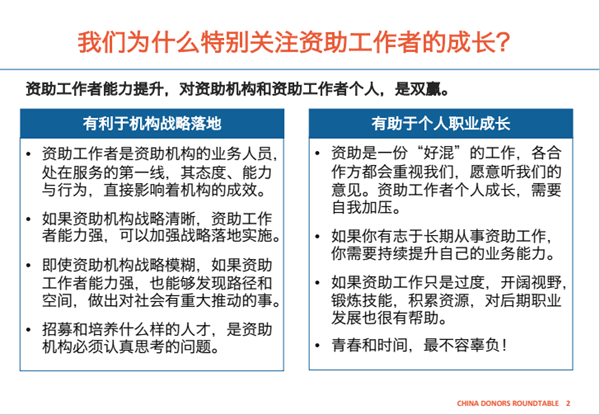 我们为什么特别关注资助工作者的成长?

资助工作者能力提升，对资助机构和资助工作者个人，是双赢。

有利于机构战略落地

• 资助工作者是资助机构的业务人员，处在服务的第一线，其态度、能力与行为，直接影响着机构的成效。

• 如果资助机构战略清晰，资助工作者能力强，可以加强战略落地实施。

• 即使资助机构战略模糊，如果资助工作者能力强，也能够发现路径和空间，做出对社会有重大推动的事。

• 招募和培养什么样的人才，是资助机构必须认真思考的问题。

有助于个人职业成长

• 资助是一份“好混”的工作，各合作方都会重视我们，愿意听我们的意见。资助工作者个人成长，需要自我加压。

• 如果你有志于长期从事资助工作，你需要持续提升自己的业务能力。

• 如果资助工作只是过度，开阔视野，锻炼技能，积累资源，对后期职业发展也很有帮助。

• 青春和时间，最不容辜负！

CHINA DONORS ROUNDTABLE 2